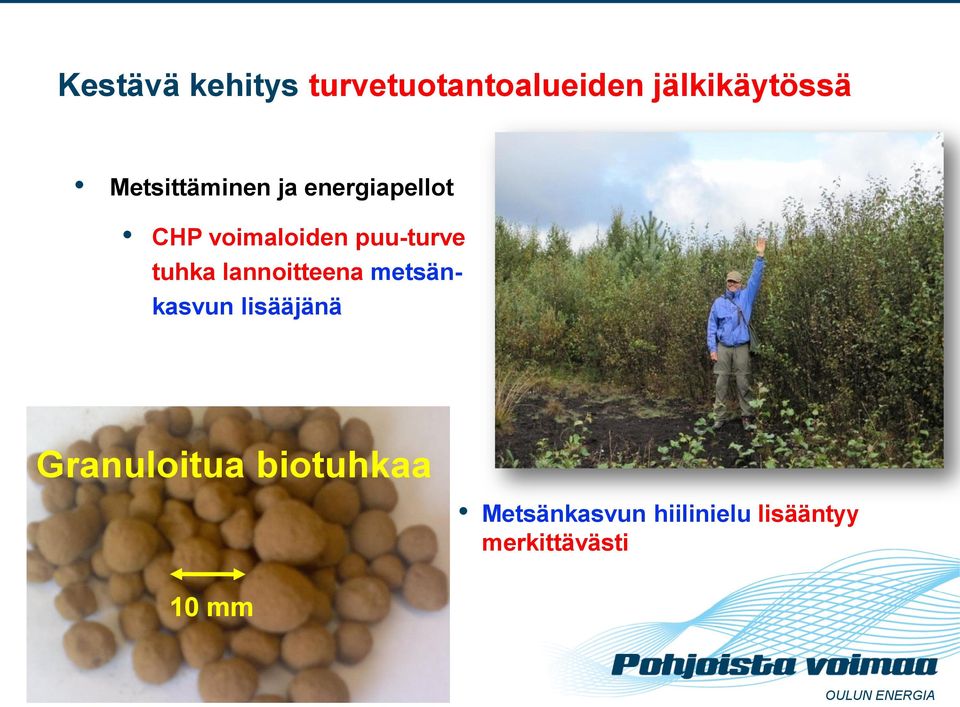 Kestävä kehitys turvetuotantoalueiden jälkikäytössä

• Metsittäminen ja energiapellot

• CHP voimaloiden puu-turve tuhka lannoitteena metsänkasvun lisääjänä

Granuloitua biotuhkaa

10 mm

• Metsänkasvun hiilinielu lisääntyy merkittävästi

Pohjoista voimaa

OULUN ENERGIA